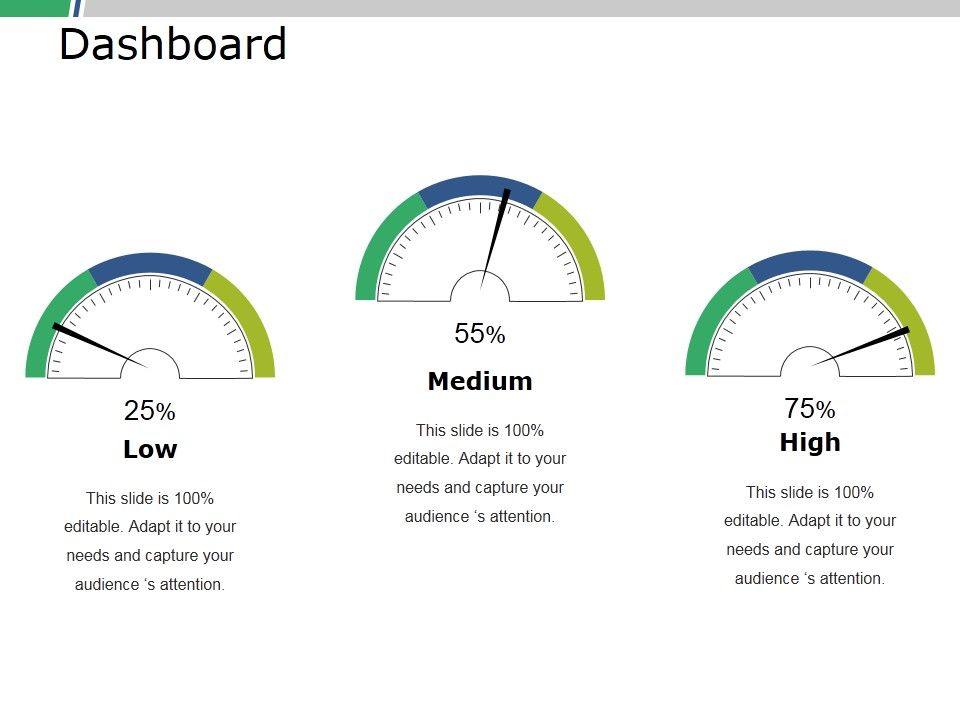 Dashboard

25%

Low

This slide is 100% editable. Adapt it to your needs and capture your audience 's attention.

55%

Medium

This slide is 100% editable. Adapt it to your needs and capture your audience 's attention.

75%

High

This slide is 100% editable. Adapt it to your needs and capture your audience 's attention.